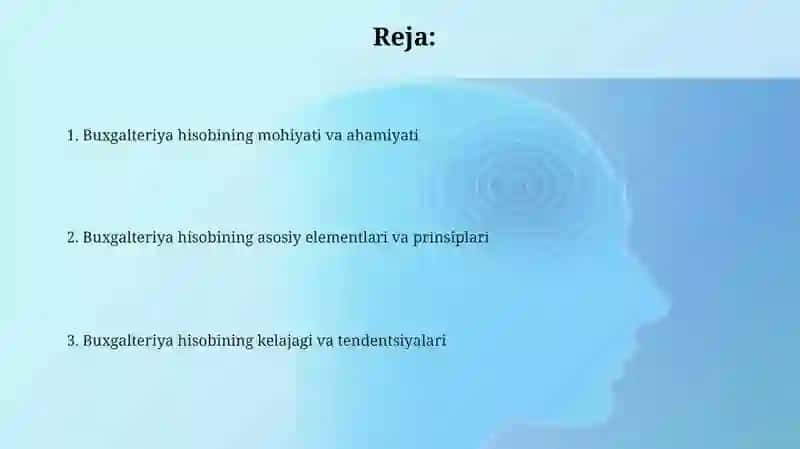 Reja:

1. Buxgalteriya hisobining mohiyati va ahamiyati

2. Buxgalteriya hisobining asosiy elementlari va prinsiplari

3. Buxgalteriya hisobining kelajagi va tendentsiyalari